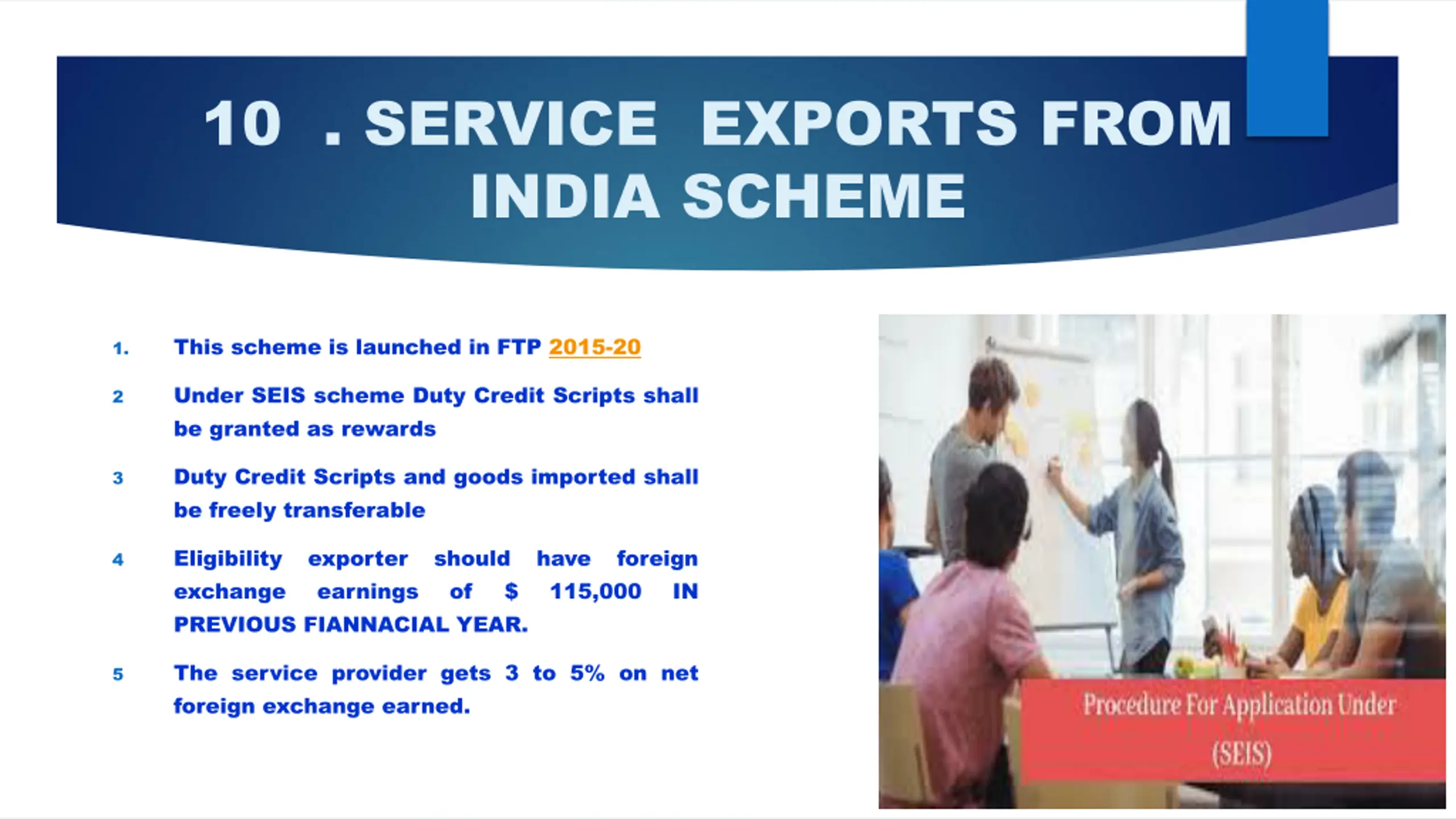 10 . SERVICE EXPORTS FROM INDIA SCHEME

1. This scheme is launched in FTP 2015-20

2 Under SEIS scheme Duty Credit Scripts shall be granted as rewards

3 Duty Credit Scripts and goods imported shall be freely transferable

4 Eligibility exporter should have foreign exchange earnings of $ 115,000 IN PREVIOUS FIANNACIAL YEAR.

5 The service provider gets 3 to 5% on net foreign exchange earned.

Procedure For Application Under (SEIS)